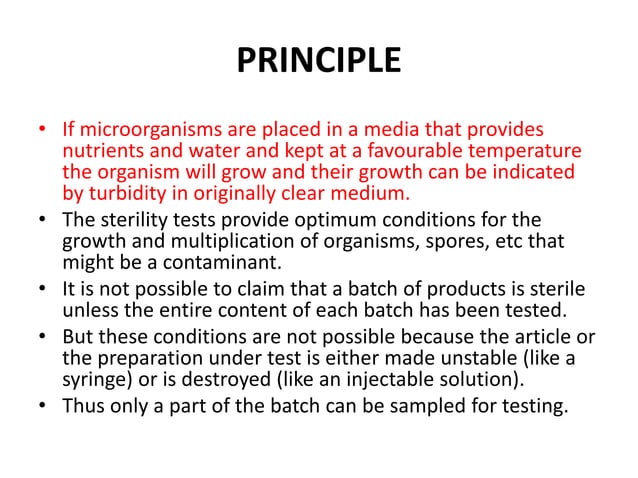 PRINCIPLE

• If microorganisms are placed in a media that provides nutrients and water and kept at a favourable temperature the organism will grow and their growth can be indicated by turbidity in originally clear medium.
• The sterility tests provide optimum conditions for the growth and multiplication of organisms, spores, etc that might be a contaminant.
• It is not possible to claim that a batch of products is sterile unless the entire content of each batch has been tested.
• But these conditions are not possible because the article or the preparation under test is either made unstable (like a syringe) or is destroyed (like an injectable solution).
• Thus only a part of the batch can be sampled for testing.